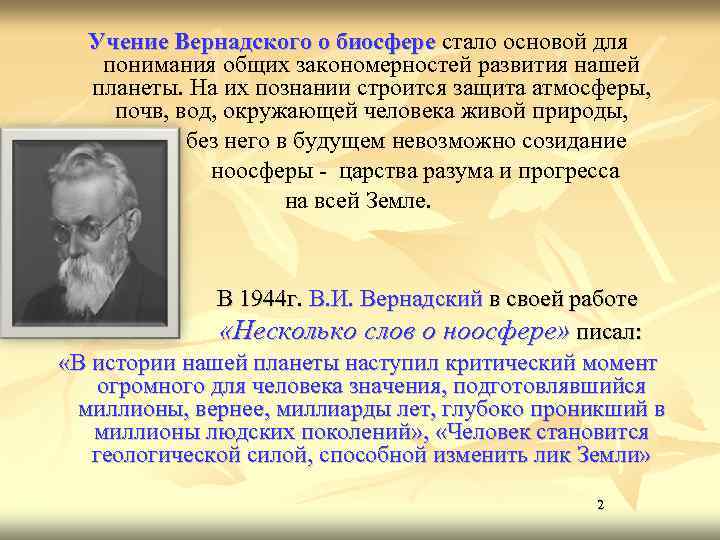 Учение Вернадского о биосфере стало основой для понимания общих закономерностей развития нашей планеты. На их познании строится защита атмосферы, почв, вод, окружающей человека живой природы, без него в будущем невозможно созидание ноосферы - царства разума и прогресса на всей Земле.

В 1944г. В.И. Вернадский в своей работе «Несколько слов о ноосфере» писал:

«В истории нашей планеты наступил критический момент огромного для человека значения, подготовлявшийся миллионы, вернее, миллиарды лет, глубоко проникший в миллионы людских поколений», «Человек становится геологической силой, способной изменить лик Земли»

2